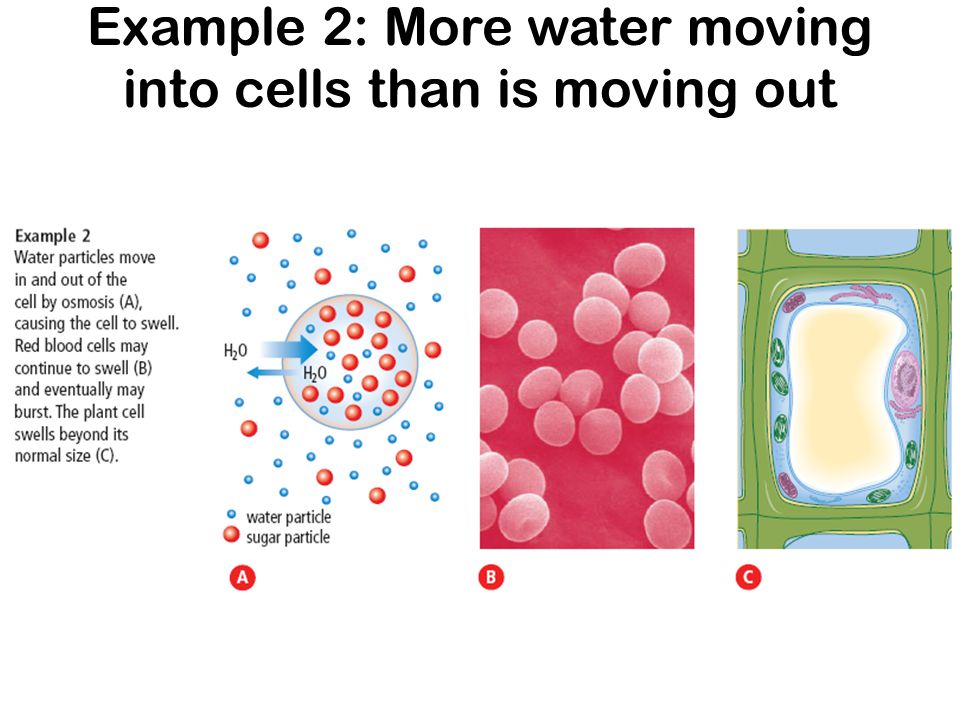 Example 2: More water moving into cells than is moving out

Example 2
Water particles move in and out of the cell by osmosis (A), causing the cell to swell. Red blood cells may continue to swell (B) and eventually may burst. The plant cell swells beyond its normal size (C).

$H_2O$
$H_2O$

water particle
sugar particle

A

B

C